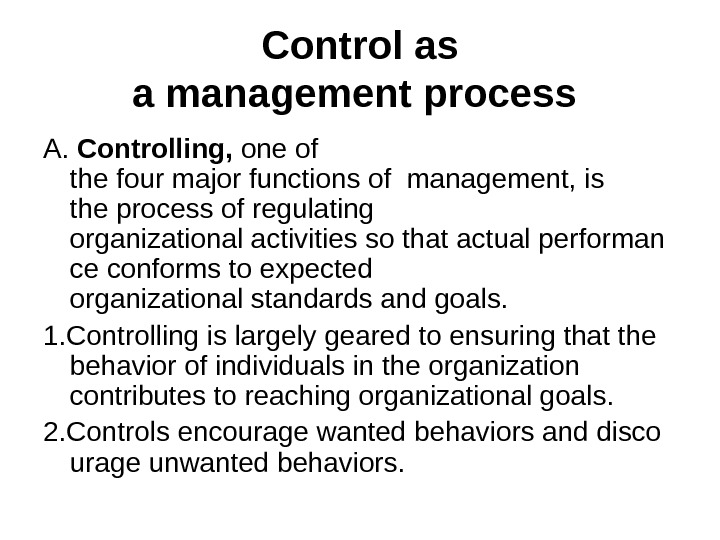 Control as
a management process

A. Controlling, one of the four major functions of management, is the process of regulating organizational activities so that actual performan ce conforms to expected organizational standards and goals.

1.Controlling is largely geared to ensuring that the behavior of individuals in the organization contributes to reaching organizational goals.

2.Controls encourage wanted behaviors and disco urage unwanted behaviors.